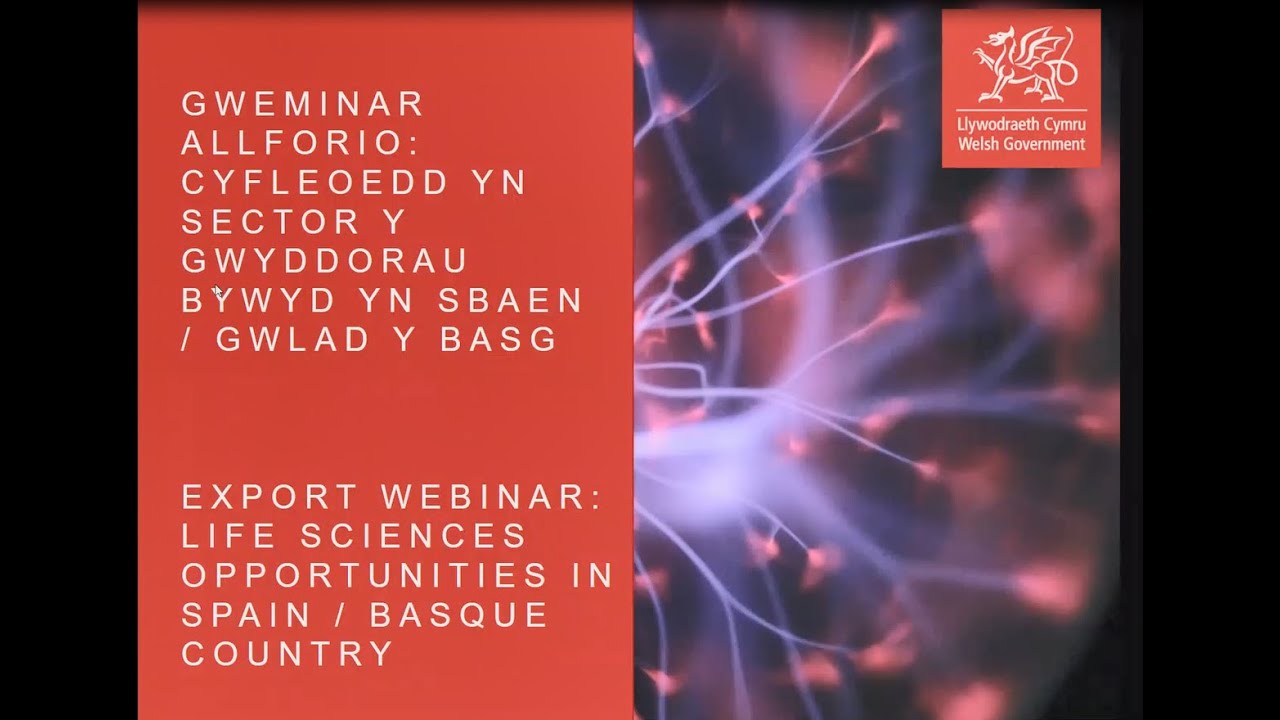 GWEMINAR ALLFORIO: CYFLEOEDD YN SECTOR Y GWYDDORAU BYWYD YN SBAEN / GWLAD Y BASG

EXPORT WEBINAR: LIFE SCIENCES OPPORTUNITIES IN SPAIN / BASQUE COUNTRY

Llywodraeth Cymru
Welsh Government